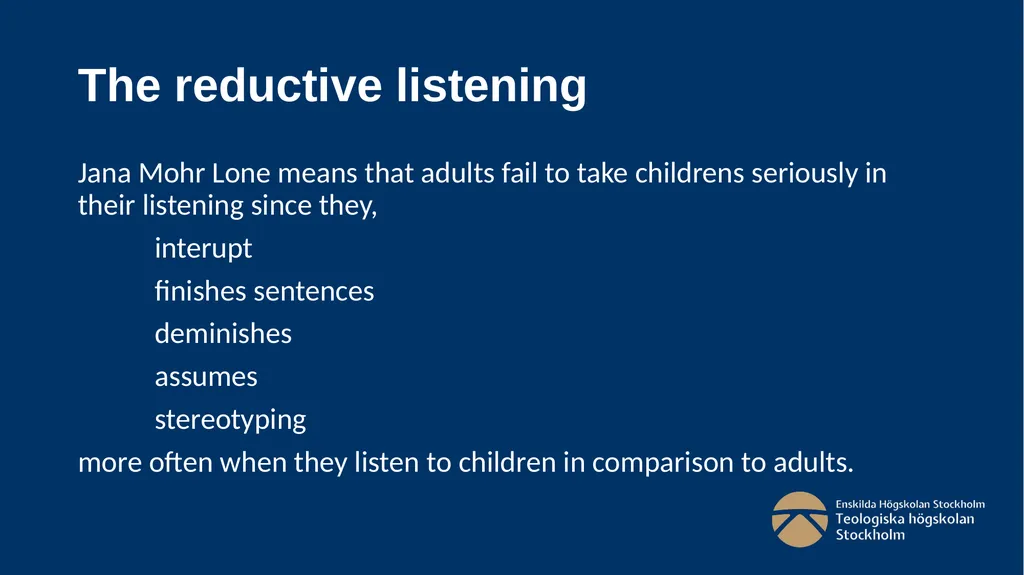 The reductive listening

Jana Mohr Lone means that adults fail to take childrens seriously in their listening since they,

interupt

finishes sentences

deminishes

assumes

stereotyping

more often when they listen to children in comparison to adults.

Enskilda Högskolan Stockholm
Teologiska högskolan
Stockholm